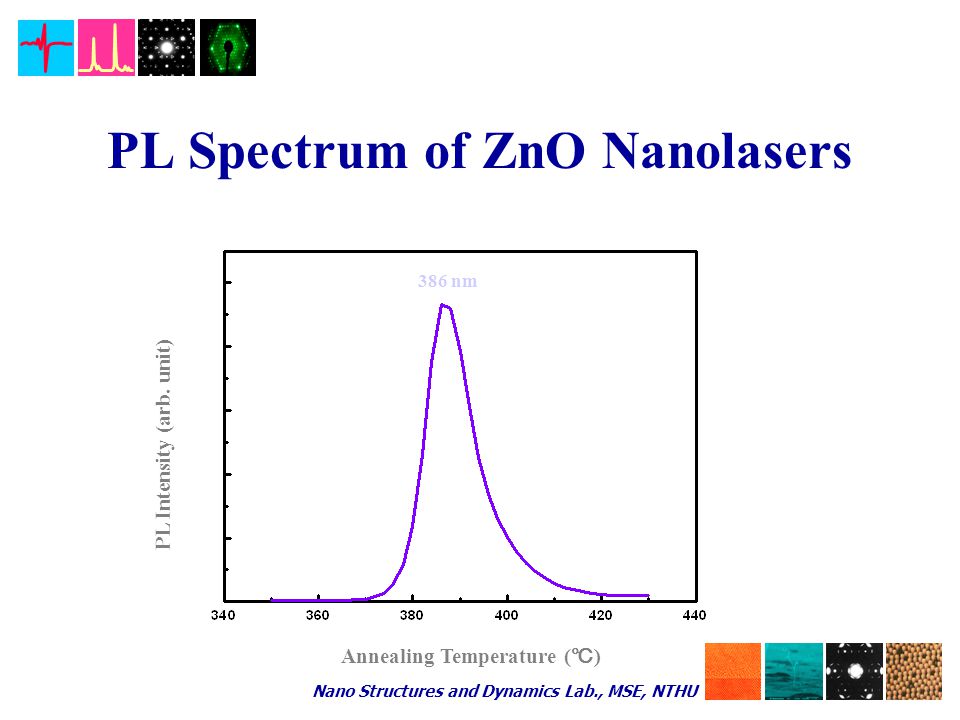 PL Spectrum of ZnO Nanolasers

386 nm

PL Intensity (arb. unit)

340 360 380 400 420 440

Annealing Temperature (℃)

Nano Structures and Dynamics Lab., MSE, NTHU